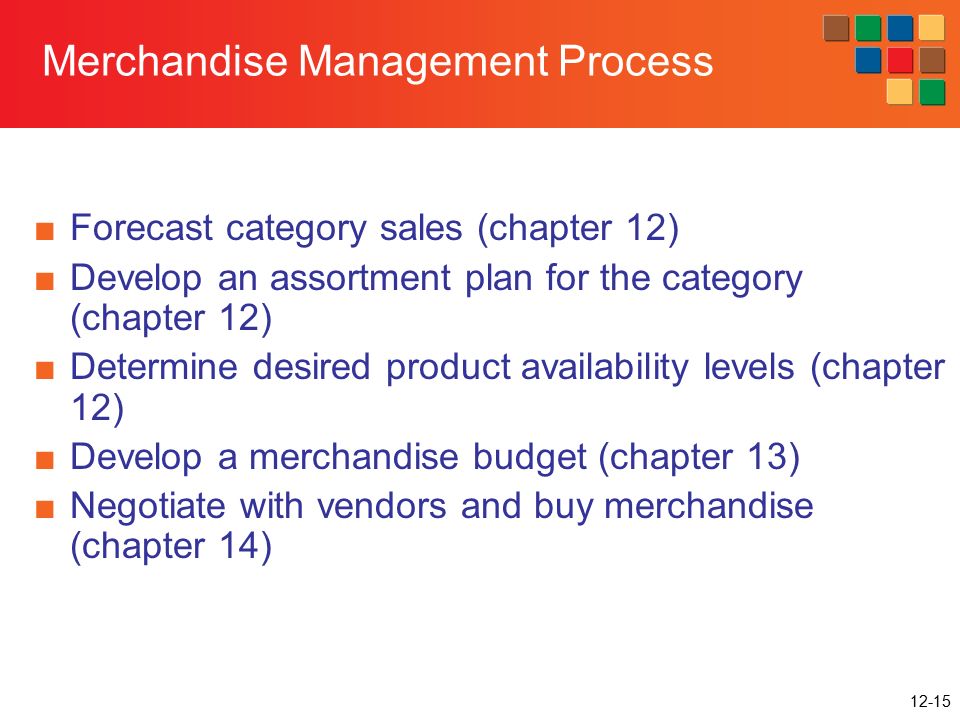 Merchandise Management Process

■ Forecast category sales (chapter 12)
■ Develop an assortment plan for the category (chapter 12)
■ Determine desired product availability levels (chapter 12)
■ Develop a merchandise budget (chapter 13)
■ Negotiate with vendors and buy merchandise (chapter 14)

12-15